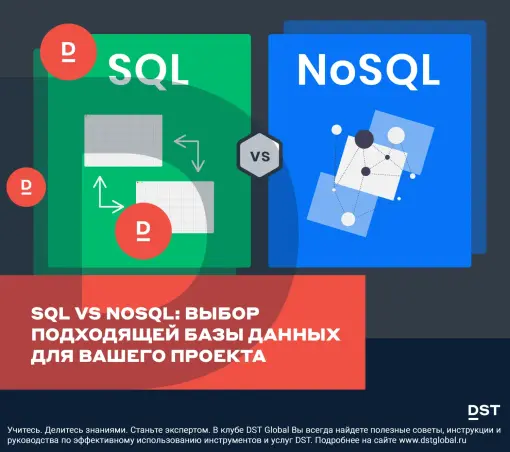 D

SQL

NoSQL

VS

D

D

SQL VS NOSQL: ВЫБОР ПОДХОДЯЩЕЙ БАЗЫ ДАННЫХ ДЛЯ ВАШЕГО ПРОЕКТА

DST

Учитесь. Делитесь знаниями. Станьте экспертом. В клубе DST Global Вы всегда найдете полезные советы, инструкции и руководства по эффективному использованию инструментов и услуг DST. Подробнее на сайте www.dstglobal.ru